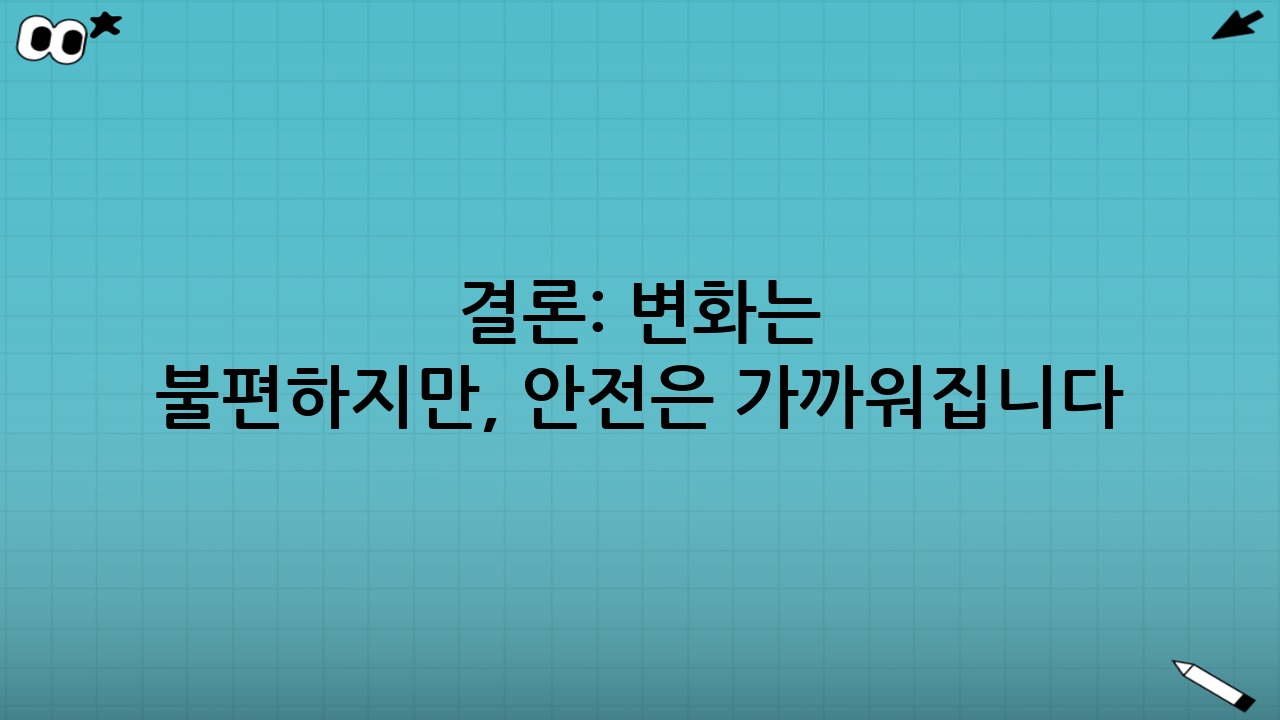 결론: 변화는 불편하지만, 안전은 가까워집니다